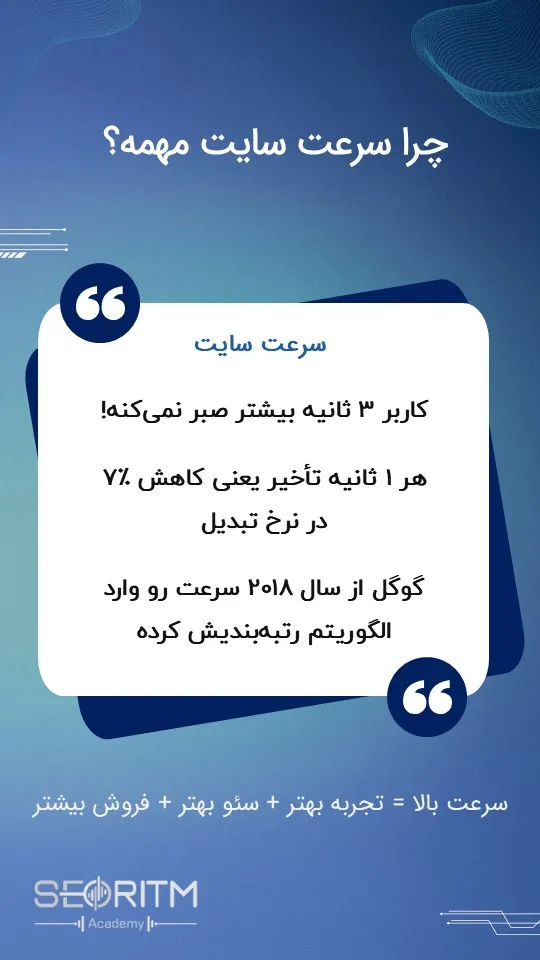 چرا سرعت سایت مهمه؟

سرعت سایت

کاربر ۳ ثانیه بیشتر صبر نمی‌کنه!

هر ۱ ثانیه تأخیر یعنی کاهش ۷٪ در نرخ تبدیل

گوگل از سال ۲۰۱۸ سرعت رو وارد الگوریتم رتبه‌بندیش کرده

سرعت بالا = تجربه بهتر + سئو بهتر + فروش بیشتر

SEORITM
Academy